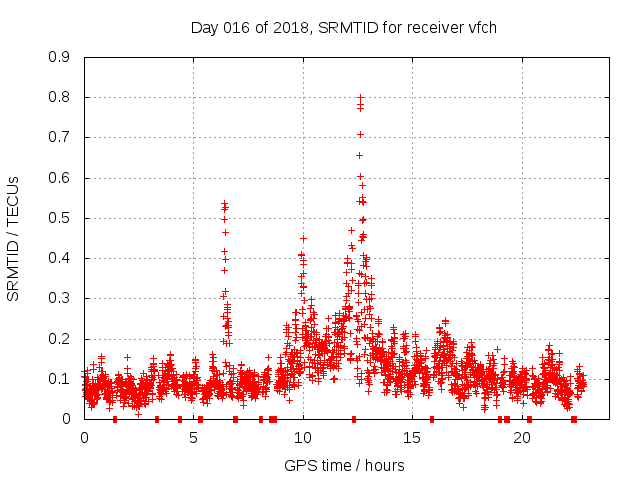 Day 016 of 2018, SRMTID for receiver vfch

SRMTID / TECUs

0.9
0.8
0.7
0.6
0.5
0.4
0.3
0.2
0.1
0

0
5
10
15
20

GPS time / hours